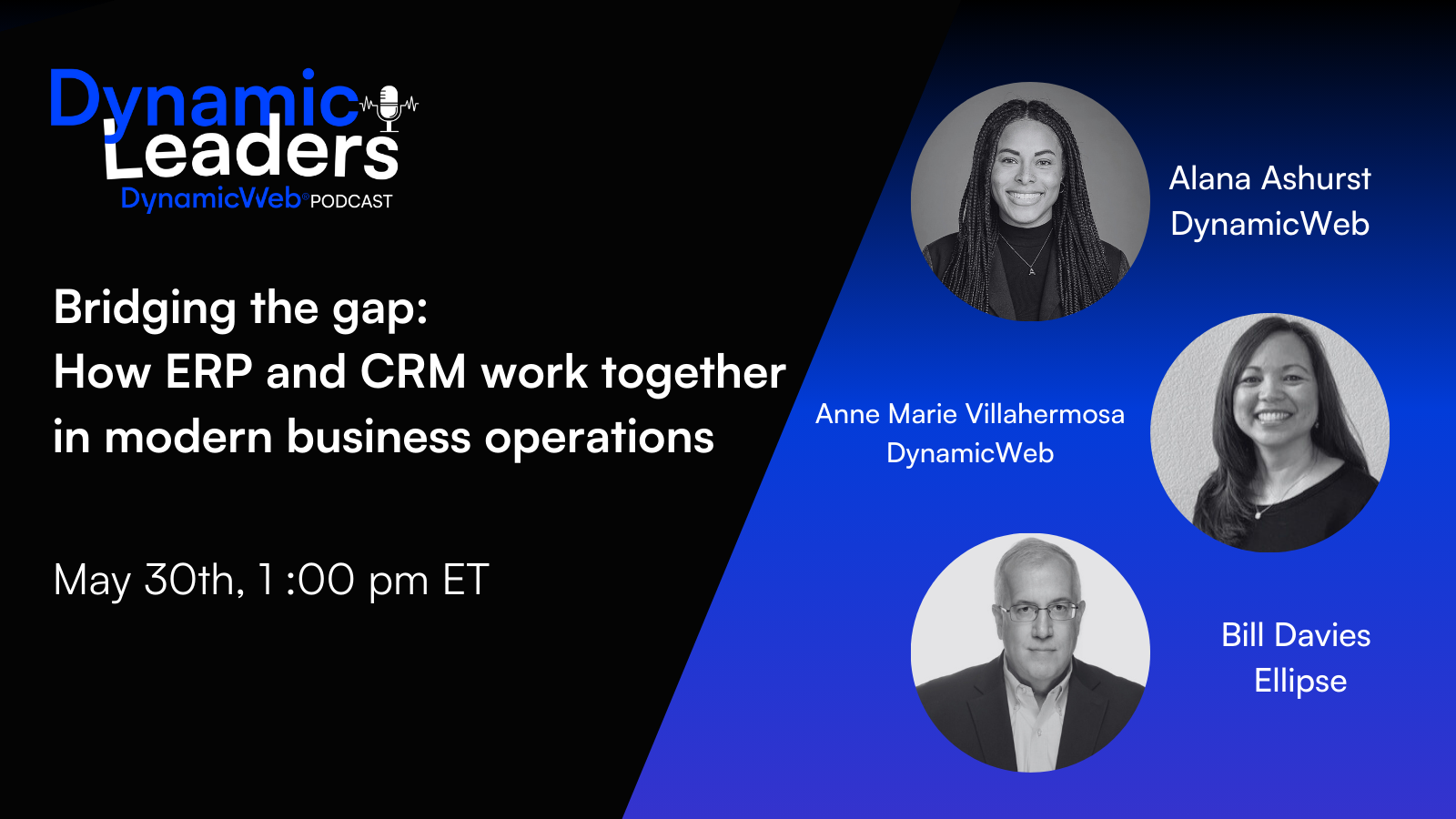 Dynamic Leaders
DynamicWeb® PODCAST

Bridging the gap:
How ERP and CRM work together in modern business operations

May 30th, 1 :00 pm ET

Alana Ashurst
DynamicWeb

Anne Marie Villahermosa
DynamicWeb

Bill Davies
Ellipse